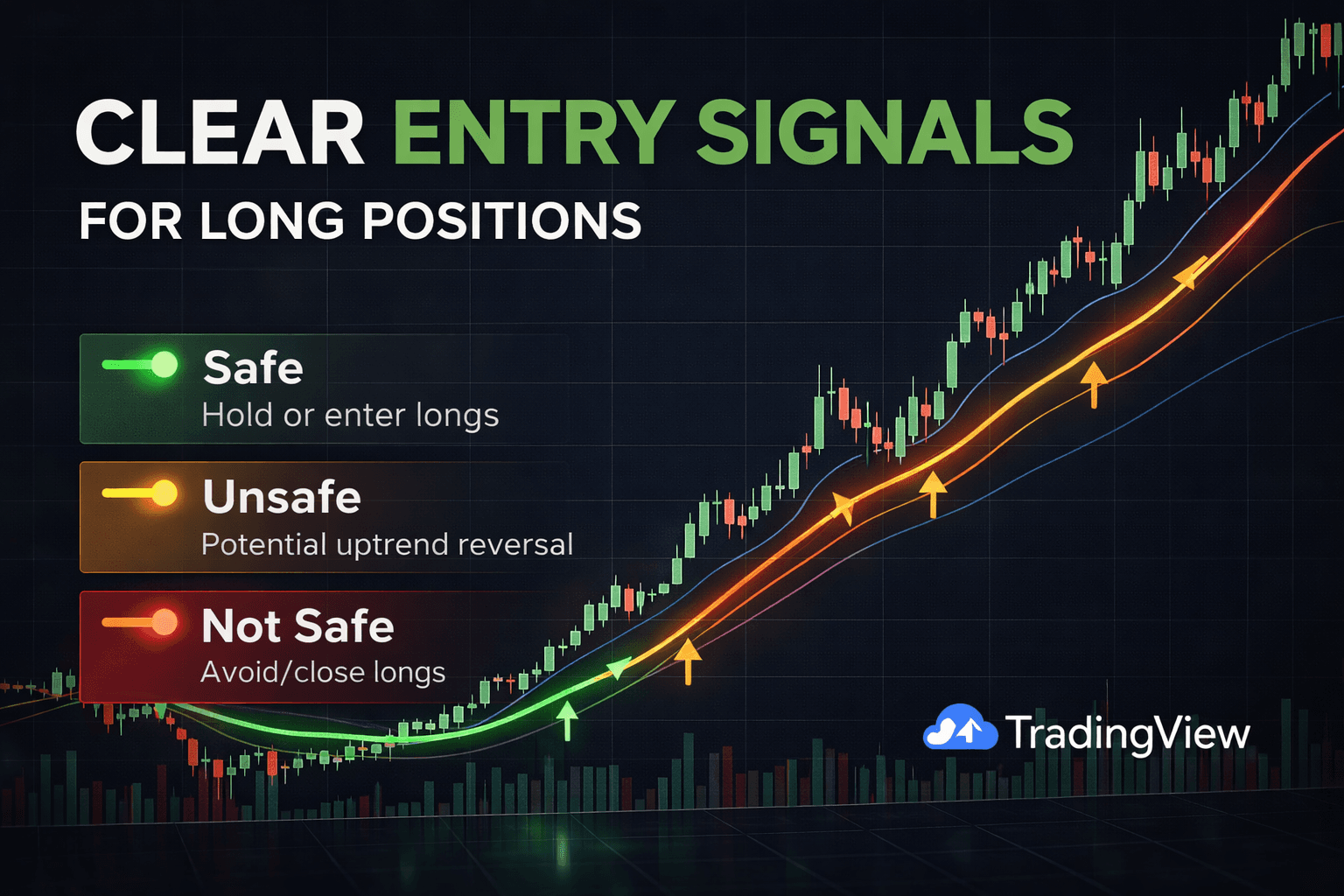 CLEAR ENTRY SIGNALS
FOR LONG POSITIONS

Safe
Hold or enter longs

Unsafe
Potential uptrend reversal

Not Safe
Avoid/close longs

TradingView